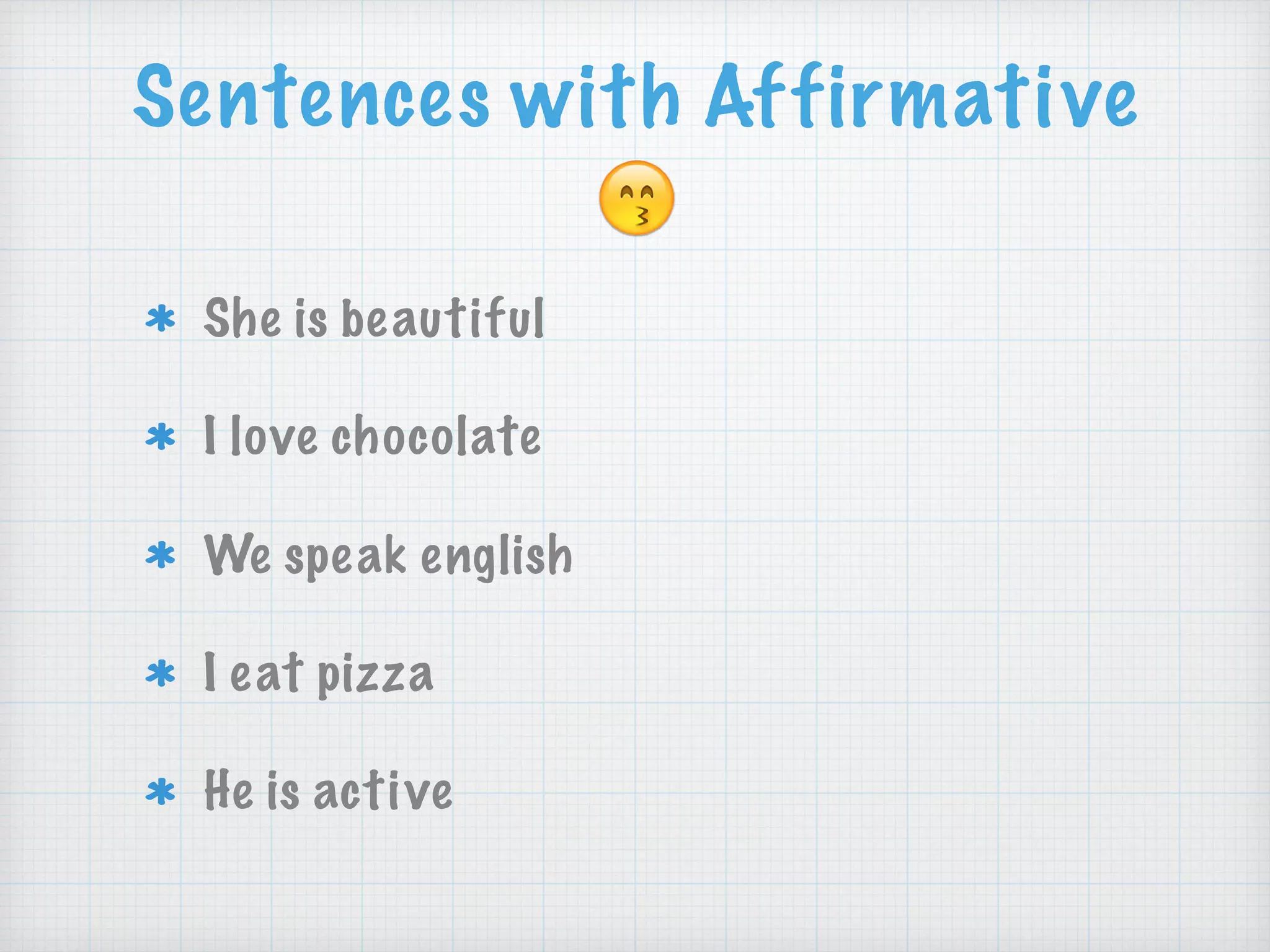 Sentences with Affirmative

* She is beautiful
* I love chocolate
* We speak english
* I eat pizza
* He is active